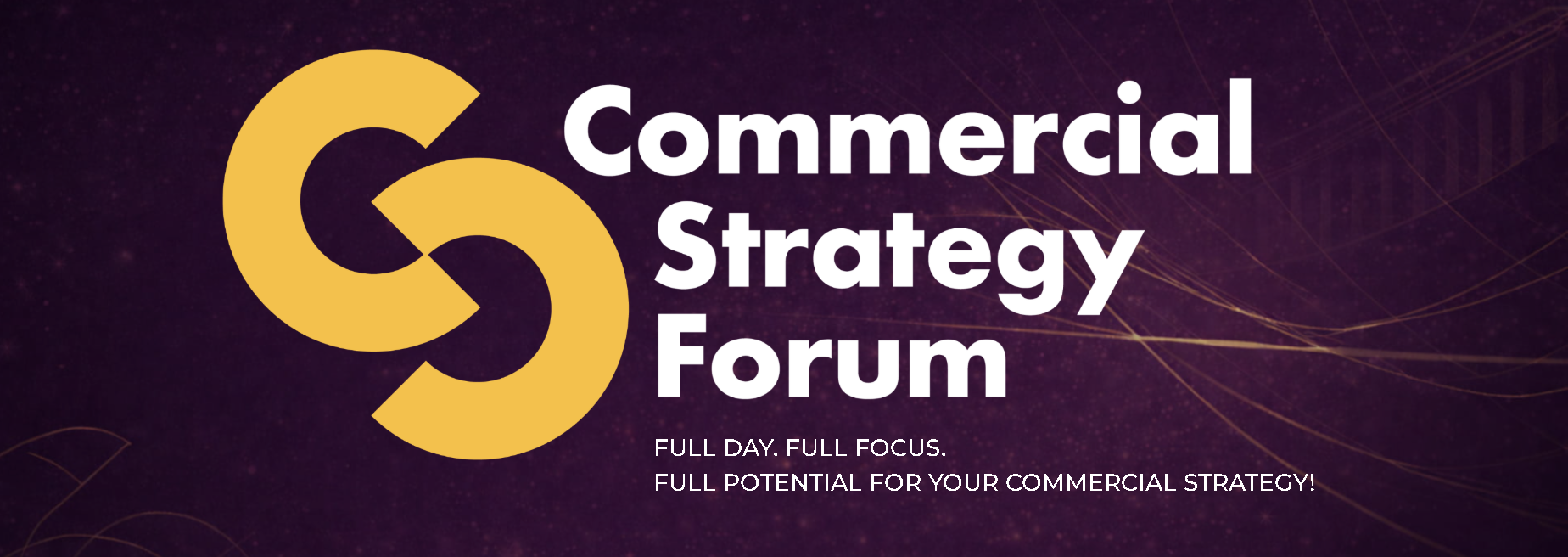 Commercial
Strategy
Forum

FULL DAY. FULL FOCUS.
FULL POTENTIAL FOR YOUR COMMERCIAL STRATEGY!